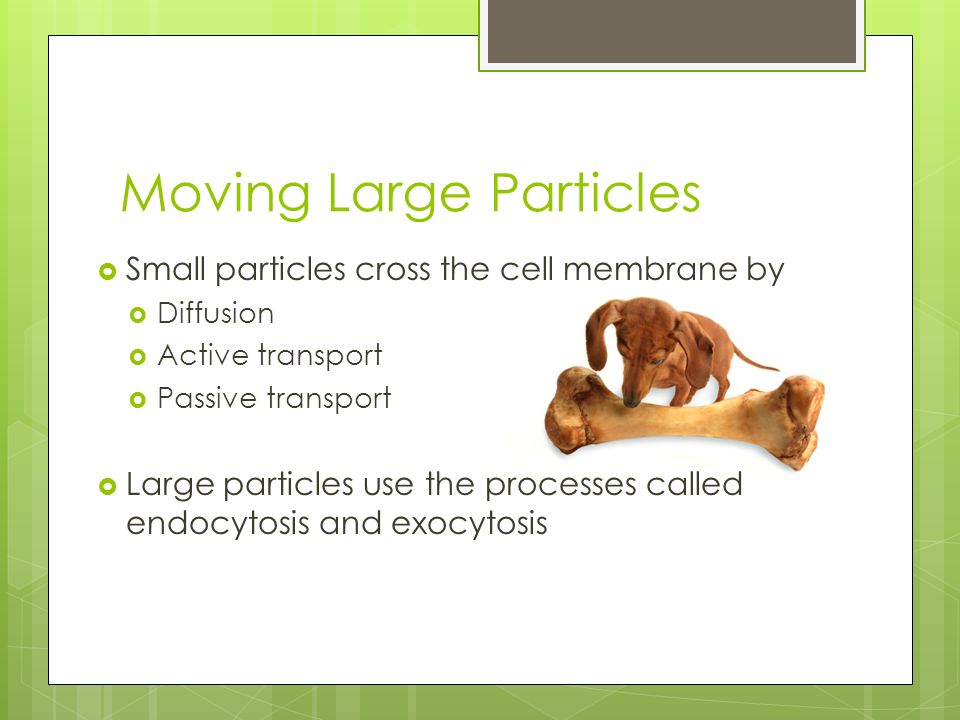 Moving Large Particles

Small particles cross the cell membrane by

Diffusion

Active transport

Passive transport

Large particles use the processes called endocytosis and exocytosis